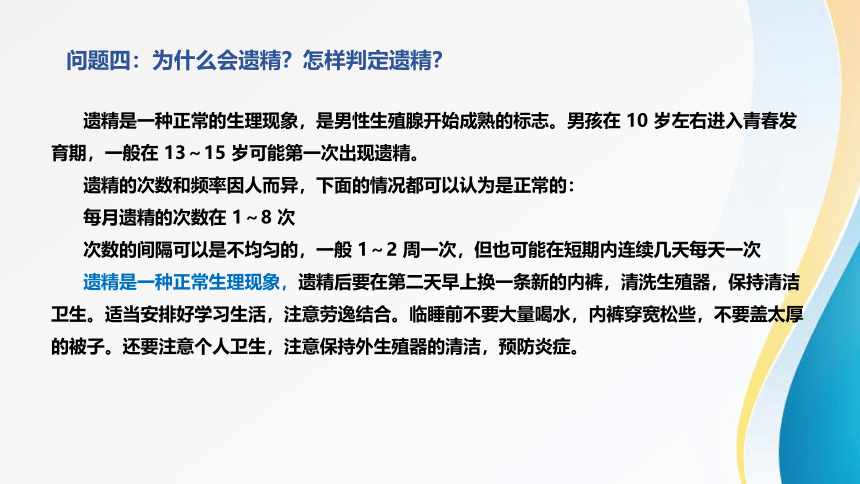 问题四：为什么会遗精？怎样判定遗精？

遗精是一种正常的生理现象，是男性生殖腺开始成熟的标志。男孩在 10 岁左右进入青春发育期，一般在 13～15 岁可能第一次出现遗精。

遗精的次数和频率因人而异，下面的情况都可以认为是正常的：

每月遗精的次数在 1～8 次

次数的间隔可以是不均匀的，一般 1～2 周一次，但也可能在短期内连续几天每天一次

遗精是一种正常生理现象，遗精后要在第二天早上换一条新的内裤，清洗生殖器，保持清洁卫生。适当安排好学习生活，注意劳逸结合。临睡前不要大量喝水，内裤穿宽松些，不要盖太厚的被子。还要注意个人卫生，注意保持外生殖器的清洁，预防炎症。